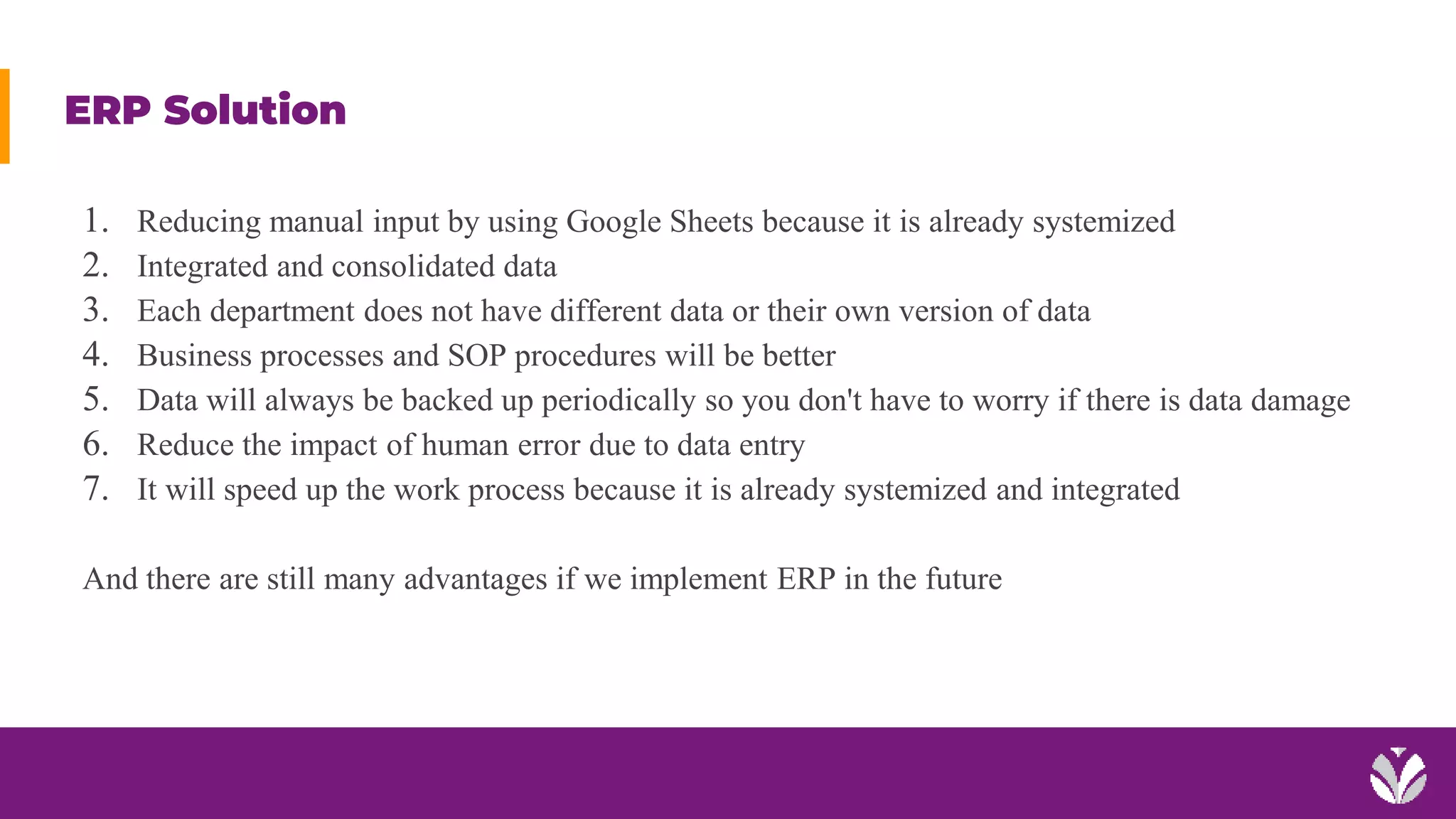 ERP Solution

1. Reducing manual input by using Google Sheets because it is already systemized
2. Integrated and consolidated data
3. Each department does not have different data or their own version of data
4. Business processes and SOP procedures will be better
5. Data will always be backed up periodically so you don't have to worry if there is data damage
6. Reduce the impact of human error due to data entry
7. It will speed up the work process because it is already systemized and integrated

And there are still many advantages if we implement ERP in the future